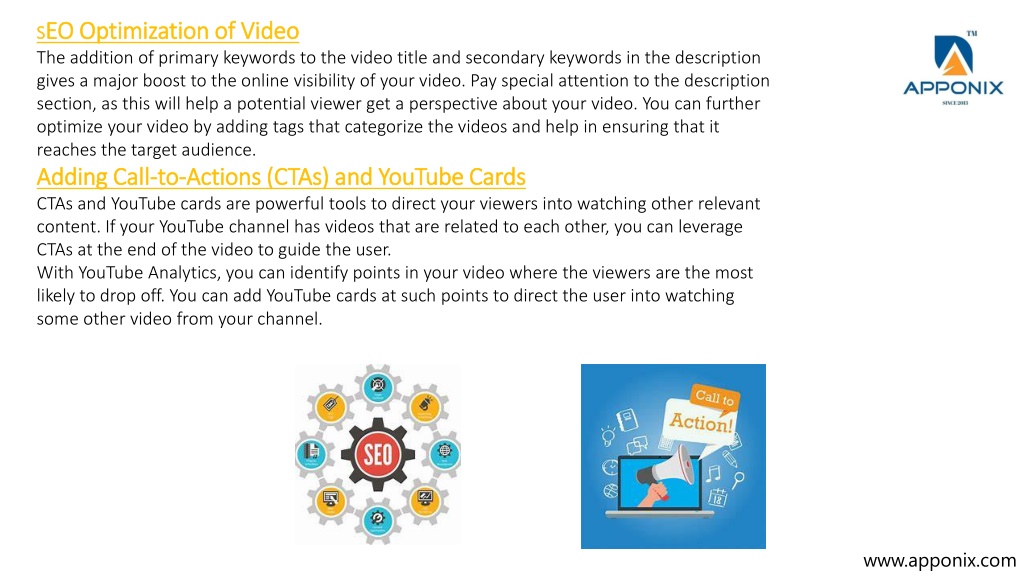 sEO Optimization of Video
The addition of primary keywords to the video title and secondary keywords in the description gives a major boost to the online visibility of your video. Pay special attention to the description section, as this will help a potential viewer get a perspective about your video. You can further optimize your video by adding tags that categorize the videos and help in ensuring that it reaches the target audience.

Adding Call-to-Actions (CTAs) and YouTube Cards
CTAs and YouTube cards are powerful tools to direct your viewers into watching other relevant content. If your YouTube channel has videos that are related to each other, you can leverage CTAs at the end of the video to guide the user.
With YouTube Analytics, you can identify points in your video where the viewers are the most likely to drop off. You can add YouTube cards at such points to direct the user into watching some other video from your channel.

TM
APPONIX
SINCE 2013

SEO

Call to Action!

www.apponix.com